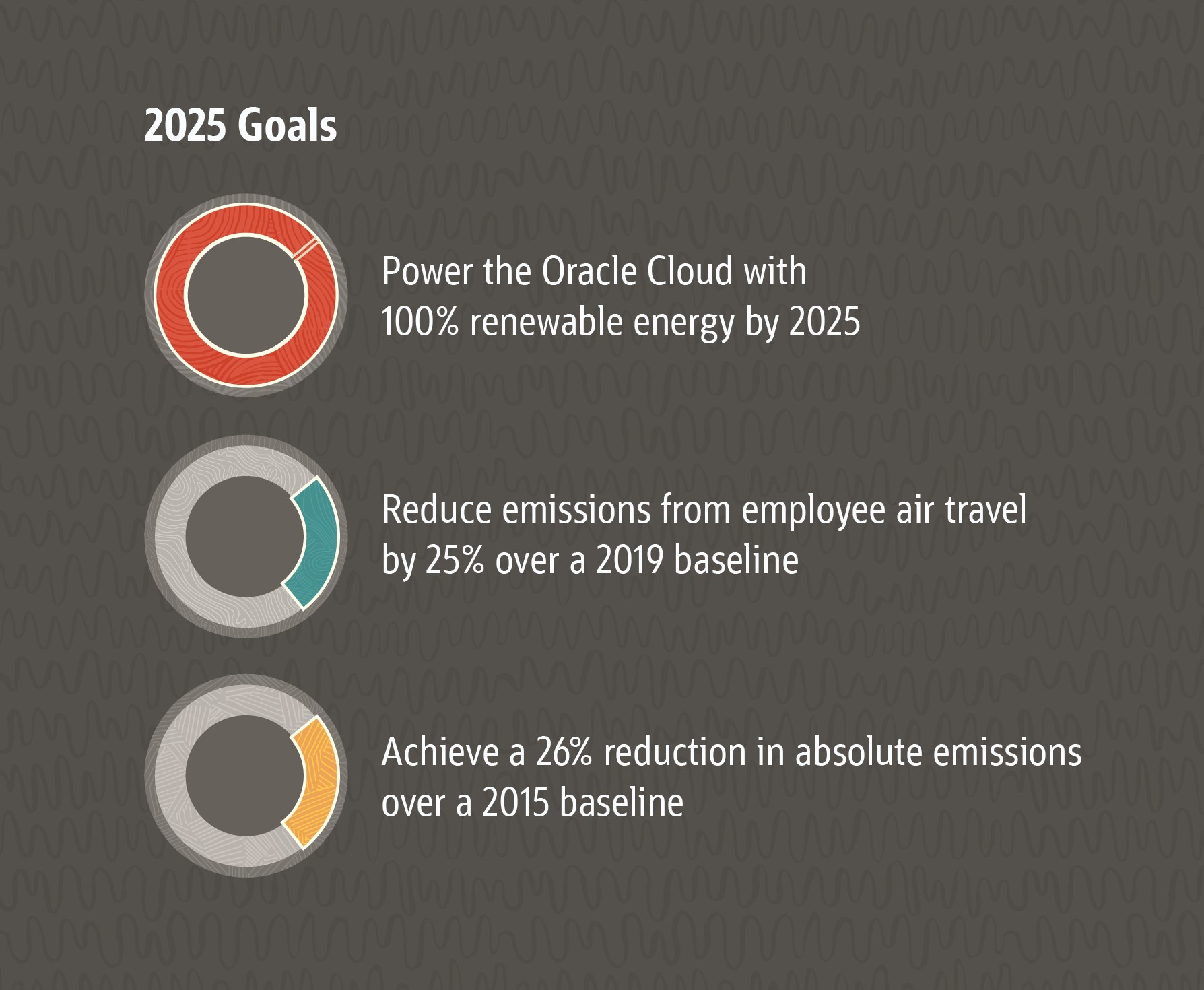 2025 Goals

Power the Oracle Cloud with 100% renewable energy by 2025

Reduce emissions from employee air travel by 25% over a 2019 baseline

Achieve a 26% reduction in absolute emissions over a 2015 baseline